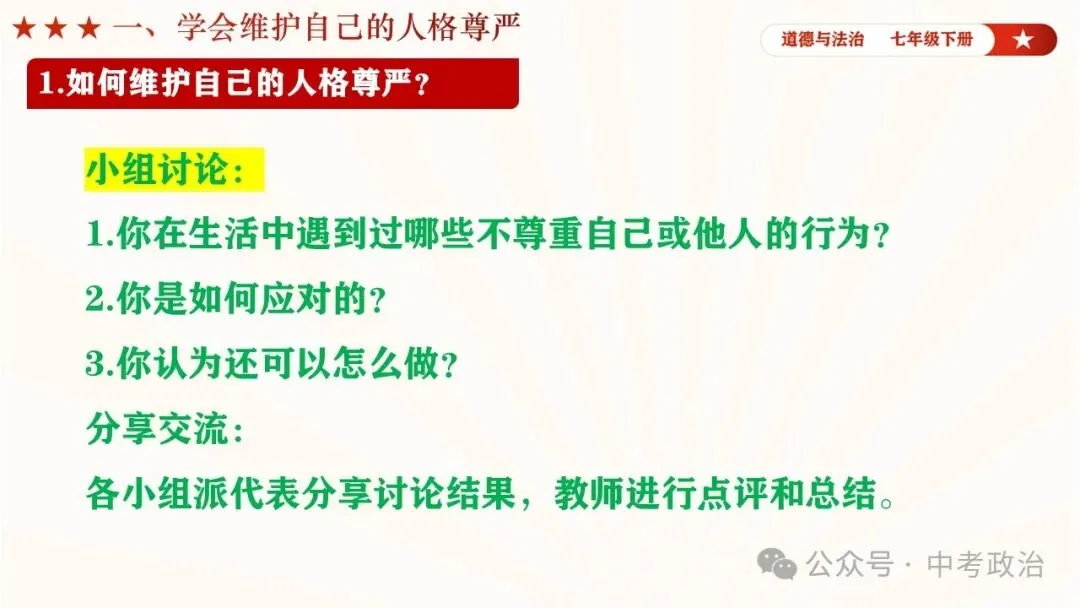 ★★★ 一、学会维护自己的人格尊严

道德与法治　七年级下册 ★

1.如何维护自己的人格尊严？

小组讨论：

1.你在生活中遇到过哪些不尊重自己或他人的行为？

2.你是如何应对的？

3.你认为还可以怎么做？

分享交流：

各小组派代表分享讨论结果，教师进行点评和总结。

公众号 · 中考政治